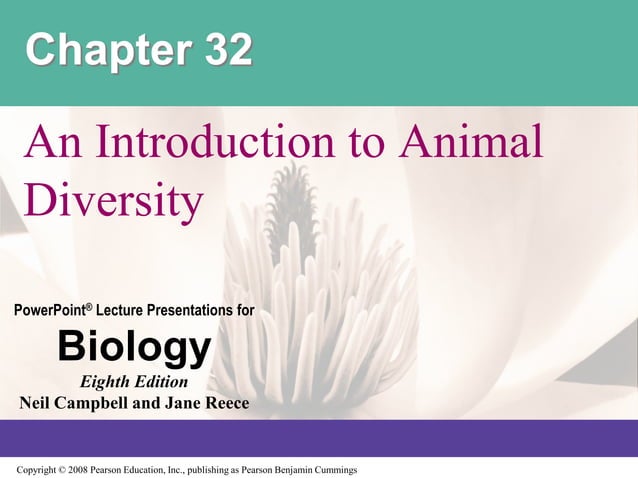 Chapter 32

An Introduction to Animal Diversity

PowerPoint® Lecture Presentations for

Biology

Eighth Edition

Neil Campbell and Jane Reece

Copyright © 2008 Pearson Education, Inc., publishing as Pearson Benjamin Cummings